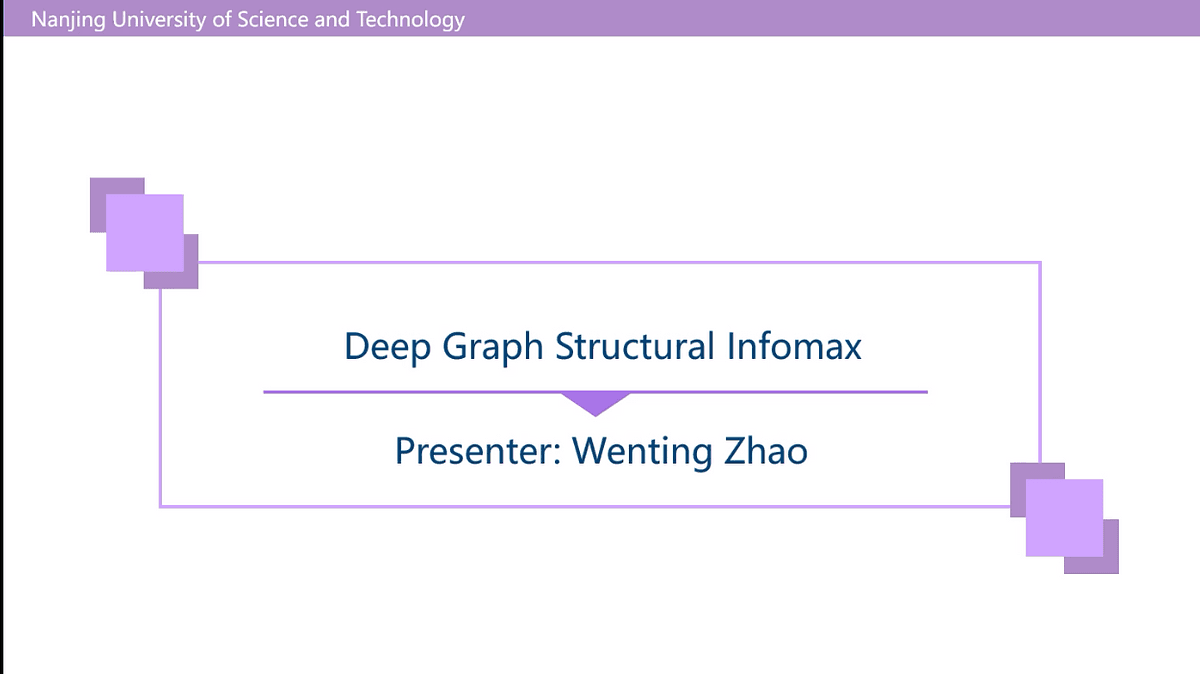 Nanjing University of Science and Technology

Deep Graph Structural Infomax

Presenter: Wenting Zhao